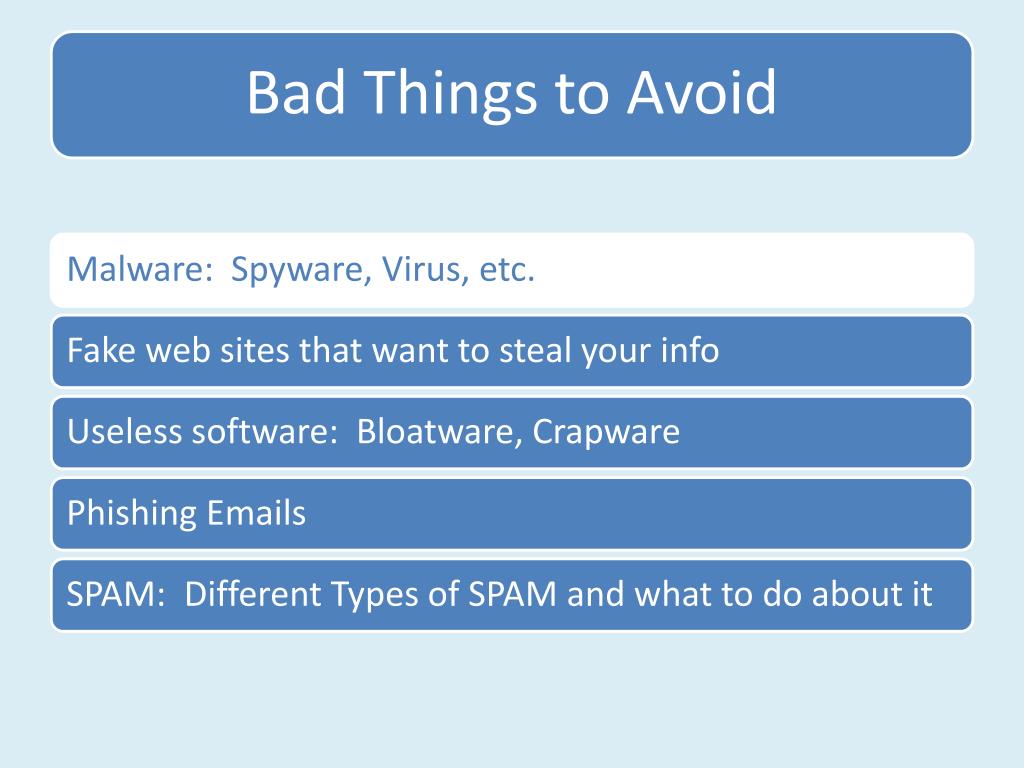 Bad Things to Avoid

Malware: Spyware, Virus, etc.

Fake web sites that want to steal your info

Useless software: Bloatware, Crapware

Phishing Emails

SPAM: Different Types of SPAM and what to do about it